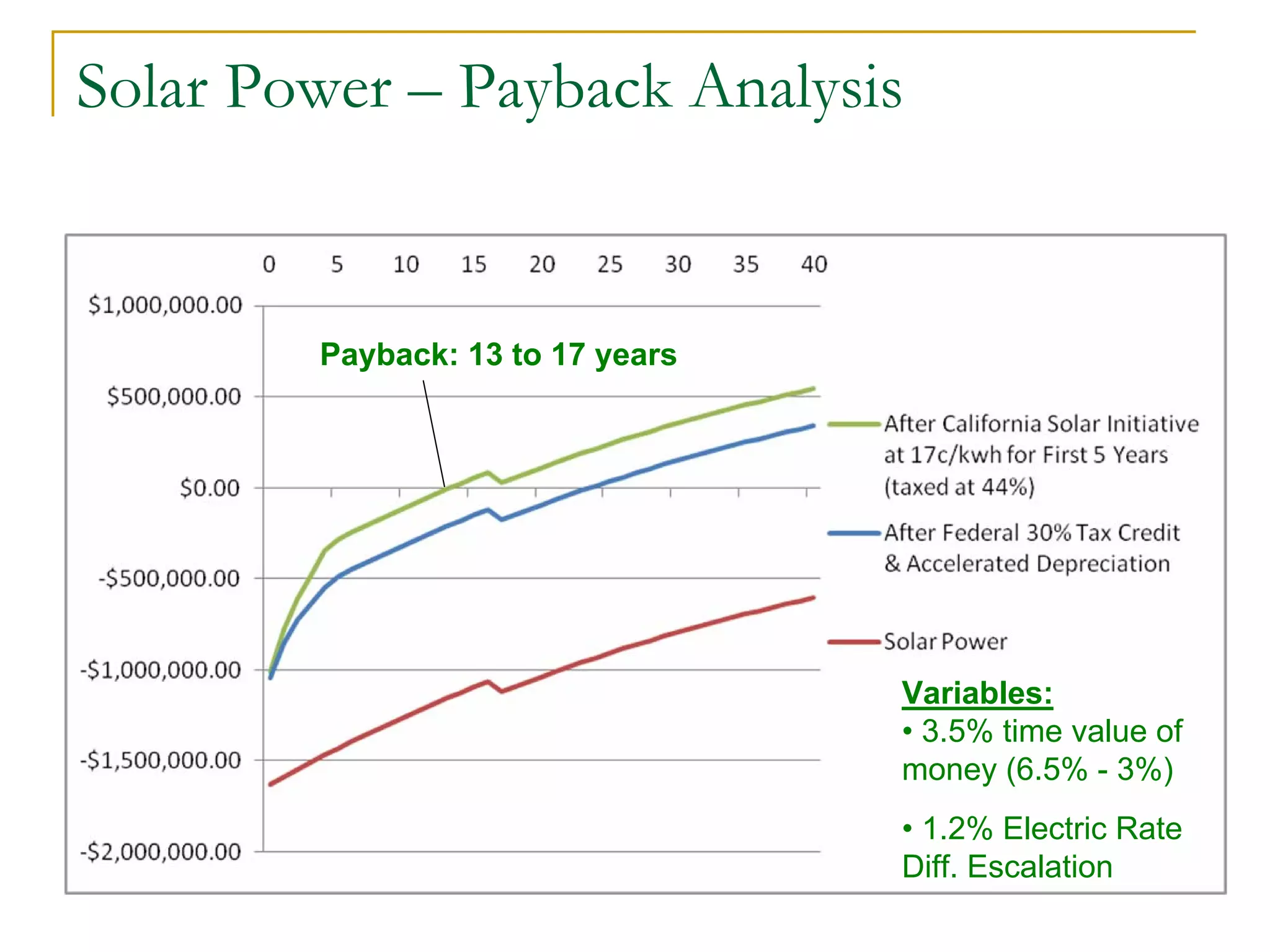 Solar Power – Payback Analysis

0 5 10 15 20 25 30 35 40

$1,000,000.00
$500,000.00
$0.00
-$500,000.00
-$1,000,000.00
-$1,500,000.00
-$2,000,000.00

Payback: 13 to 17 years

After California Solar Initiative at 17c/kwh for First 5 Years (taxed at 44%)

After Federal 30% Tax Credit & Accelerated Depreciation

Solar Power

Variables:
• 3.5% time value of money (6.5% - 3%)

• 1.2% Electric Rate Diff. Escalation